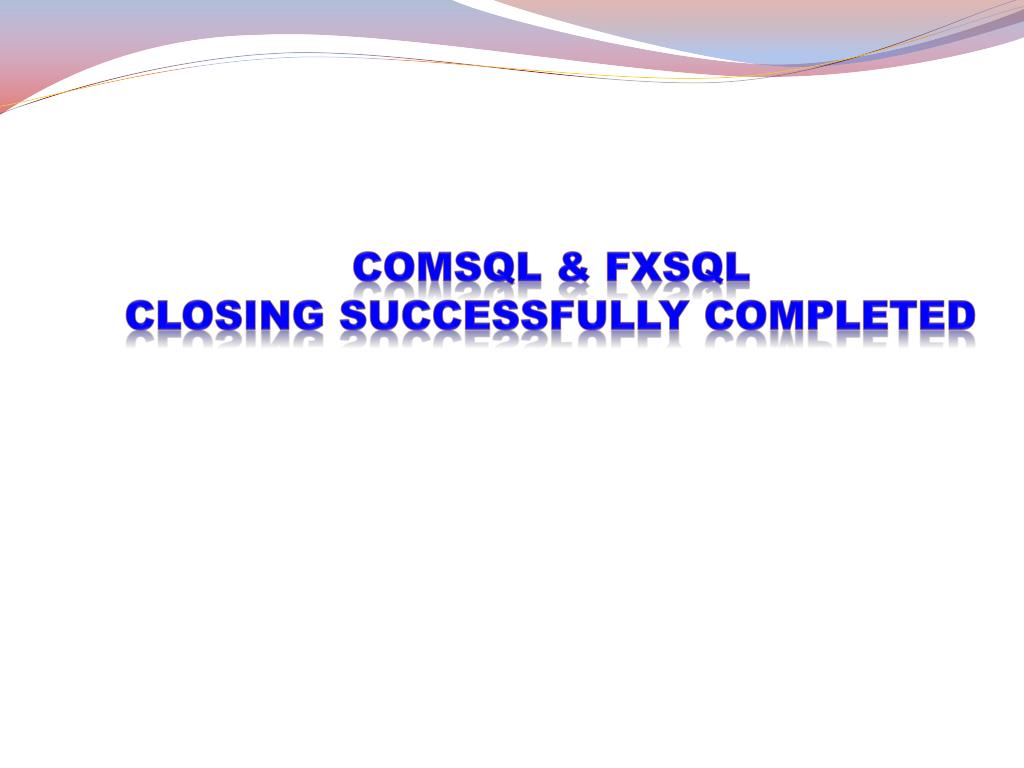 COMSQL & FXSQL
CLOSING SUCCESSFULLY COMPLETED